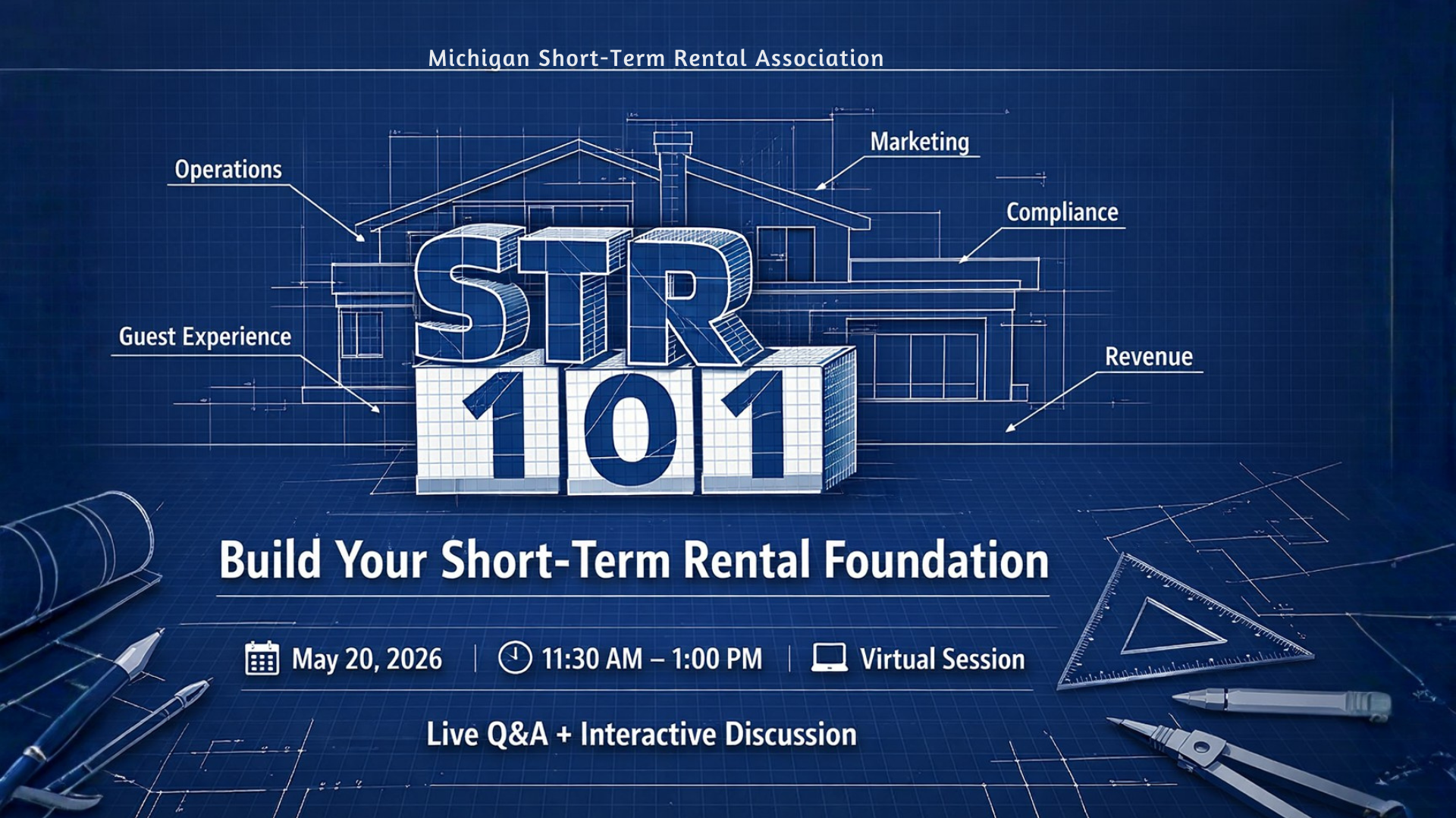 Michigan Short-Term Rental Association

Operations

Marketing

Compliance

Guest Experience

Revenue

STR
101

Build Your Short-Term Rental Foundation

May 20, 2026 | 11:30 AM – 1:00 PM | Virtual Session

Live Q&A + Interactive Discussion